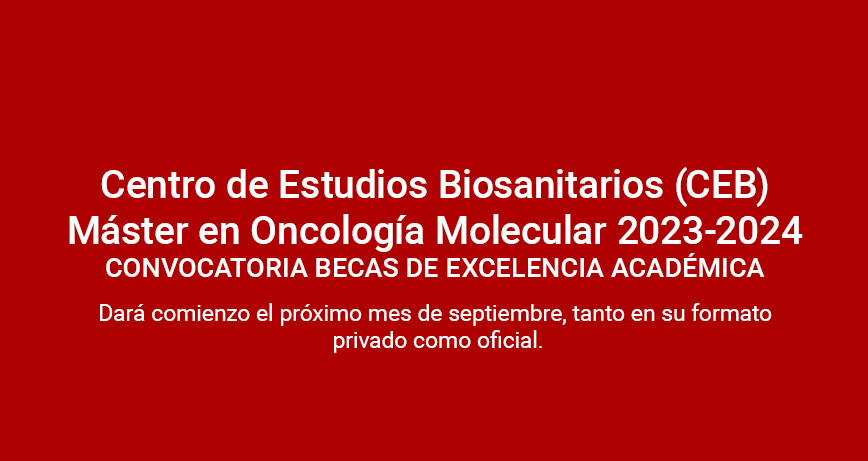 Centro de Estudios Biosanitarios (CEB)
Máster en Oncología Molecular 2023-2024
CONVOCATORIA BECAS DE EXCELENCIA ACADÉMICA

Dará comienzo el próximo mes de septiembre, tanto en su formato privado como oficial.